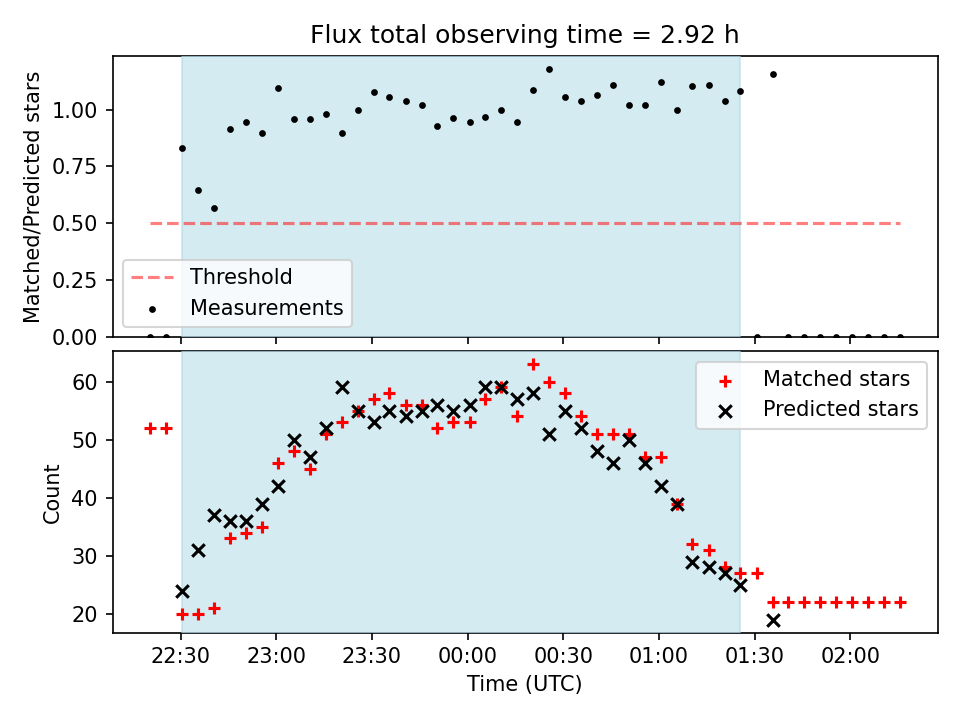 Flux total observing time = 2.92 h

Matched/Predicted stars

1.00
0.75
0.50
0.25
0.00

Threshold
Measurements

Count

60
50
40
30
20

Matched stars
Predicted stars

22:30
23:00
23:30
00:00
00:30
01:00
01:30
02:00

Time (UTC)